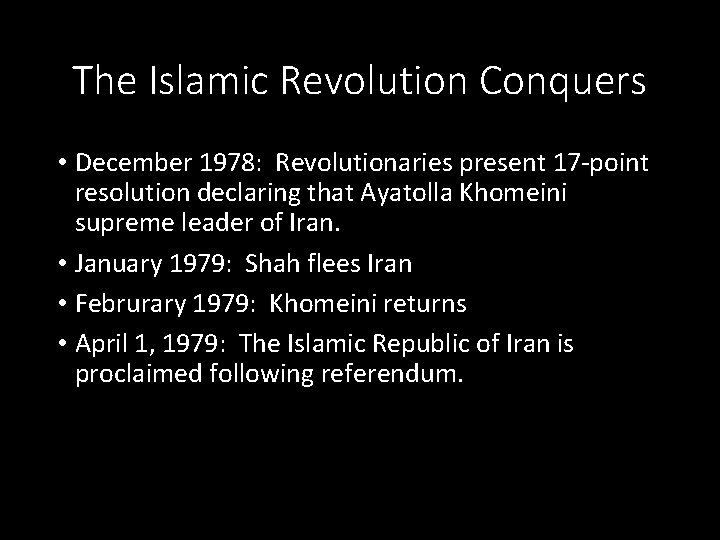 The Islamic Revolution Conquers

• December 1978: Revolutionaries present 17-point resolution declaring that Ayatolla Khomeini supreme leader of Iran.

• January 1979: Shah flees Iran

• Februrary 1979: Khomeini returns

• April 1, 1979: The Islamic Republic of Iran is proclaimed following referendum.